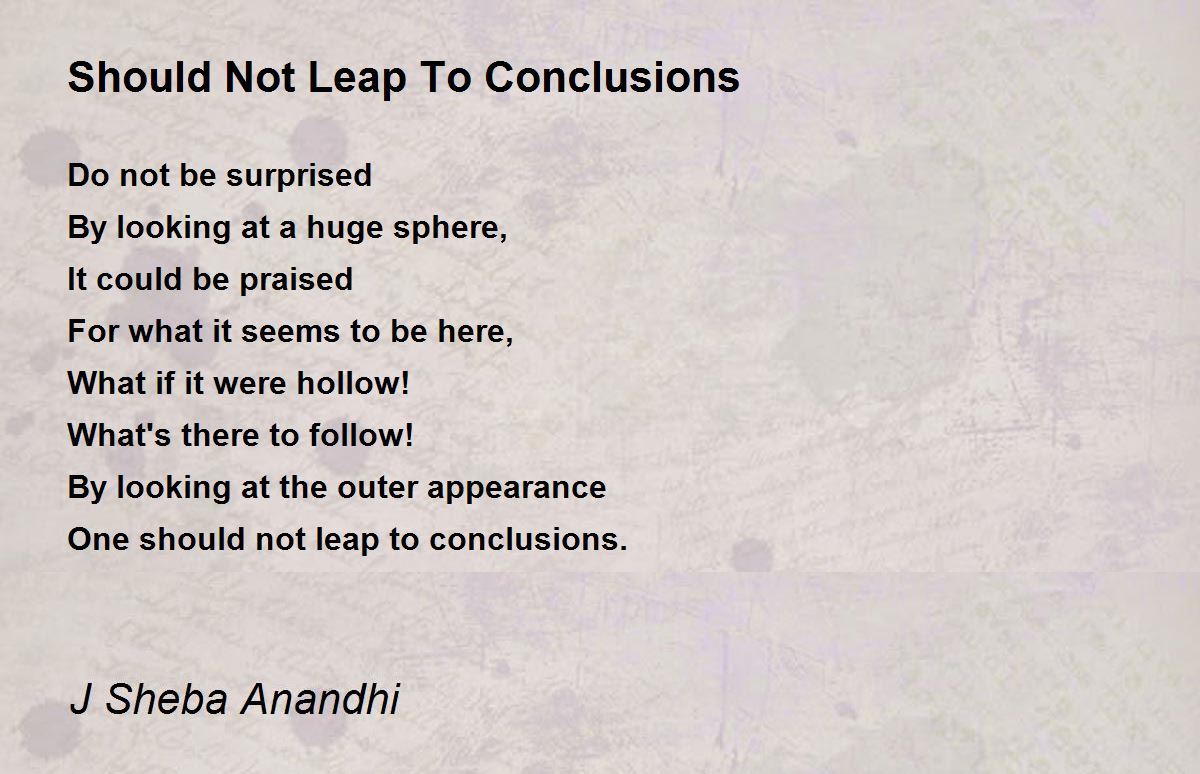 Should Not Leap To Conclusions

Do not be surprised
By looking at a huge sphere,
It could be praised
For what it seems to be here,
What if it were hollow!
What's there to follow!
By looking at the outer appearance
One should not leap to conclusions.

J Sheba Anandhi